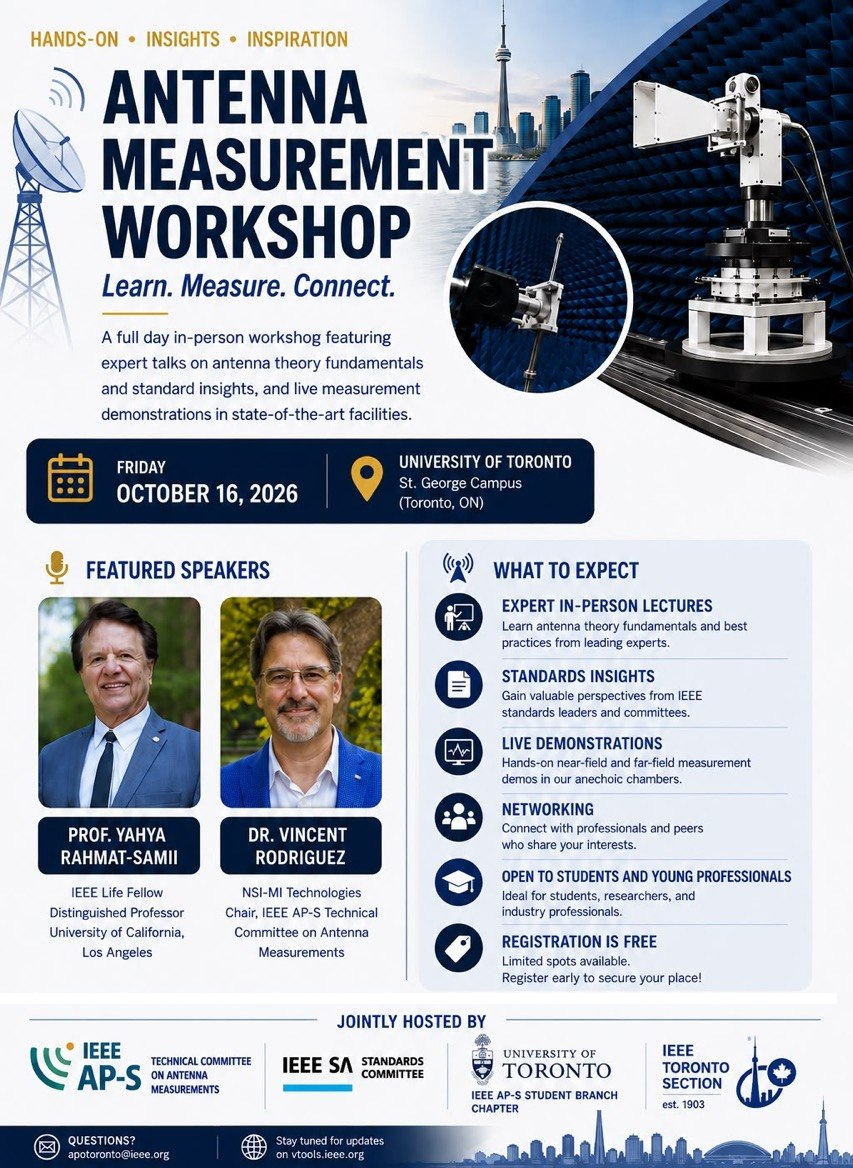 HANDS-ON • INSIGHTS • INSPIRATION

ANTENNA MEASUREMENT WORKSHOP

Learn. Measure. Connect.

A full day in-person workshog featuring expert talks on antenna theory fundamentals and standard insights, and live measurement demonstrations in state-of-the-art facilities.

FRIDAY
OCTOBER 16, 2026

UNIVERSITY OF TORONTO
St. George Campus
(Toronto, ON)

FEATURED SPEAKERS

PROF. YAHYA RAHMAT-SAMII
IEEE Life Fellow
Distinguished Professor
University of California, Los Angeles

DR. VINCENT RODRIGUEZ
NSI-MI Technologies
Chair, IEEE AP-S Technical Committee on Antenna Measurements

WHAT TO EXPECT

EXPERT IN-PERSON LECTURES
Learn antenna theory fundamentals and best practices from leading experts.

STANDARDS INSIGHTS
Gain valuable perspectives from IEEE standards leaders and committees.

LIVE DEMONSTRATIONS
Hands-on near-field and far-field measurement demos in our anechoic chambers.

NETWORKING
Connect with professionals and peers who share your interests.

OPEN TO STUDENTS AND YOUNG PROFESSIONALS
Ideal for students, researchers, and industry professionals.

REGISTRATION IS FREE
Limited spots available.
Register early to secure your place!

JOINTLY HOSTED BY

IEEE AP-S TECHNICAL COMMITTEE ON ANTENNA MEASUREMENTS

IEEE SA STANDARDS COMMITTEE

UNIVERSITY OF TORONTO
IEEE AP-S STUDENT BRANCH CHAPTER

IEEE TORONTO SECTION
est. 1903

QUESTIONS?
apotoronto@ieee.org

Stay tuned for updates on vtools.ieee.org